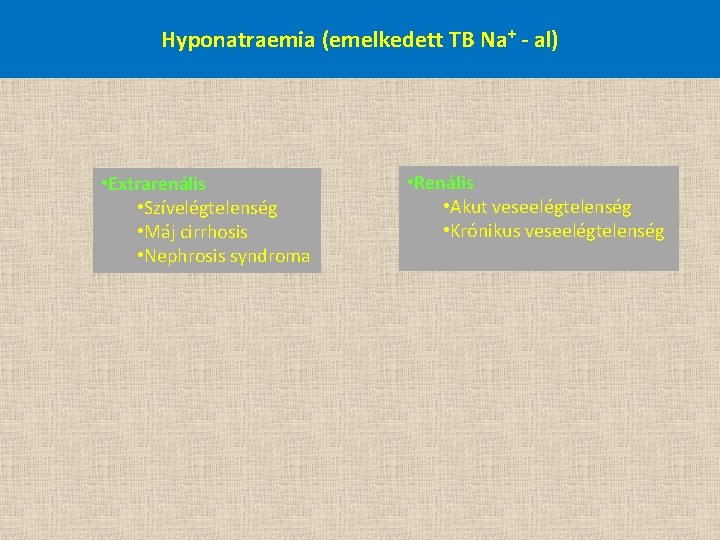 Hyponatraemia (emelkedett TB $Na^+$ - al)

•Extrarenális
•Szívelégtelenség
•Máj cirrhosis
•Nephrosis syndroma

•Renális
•Akut veseelégtelenség
•Krónikus veseelégtelenség